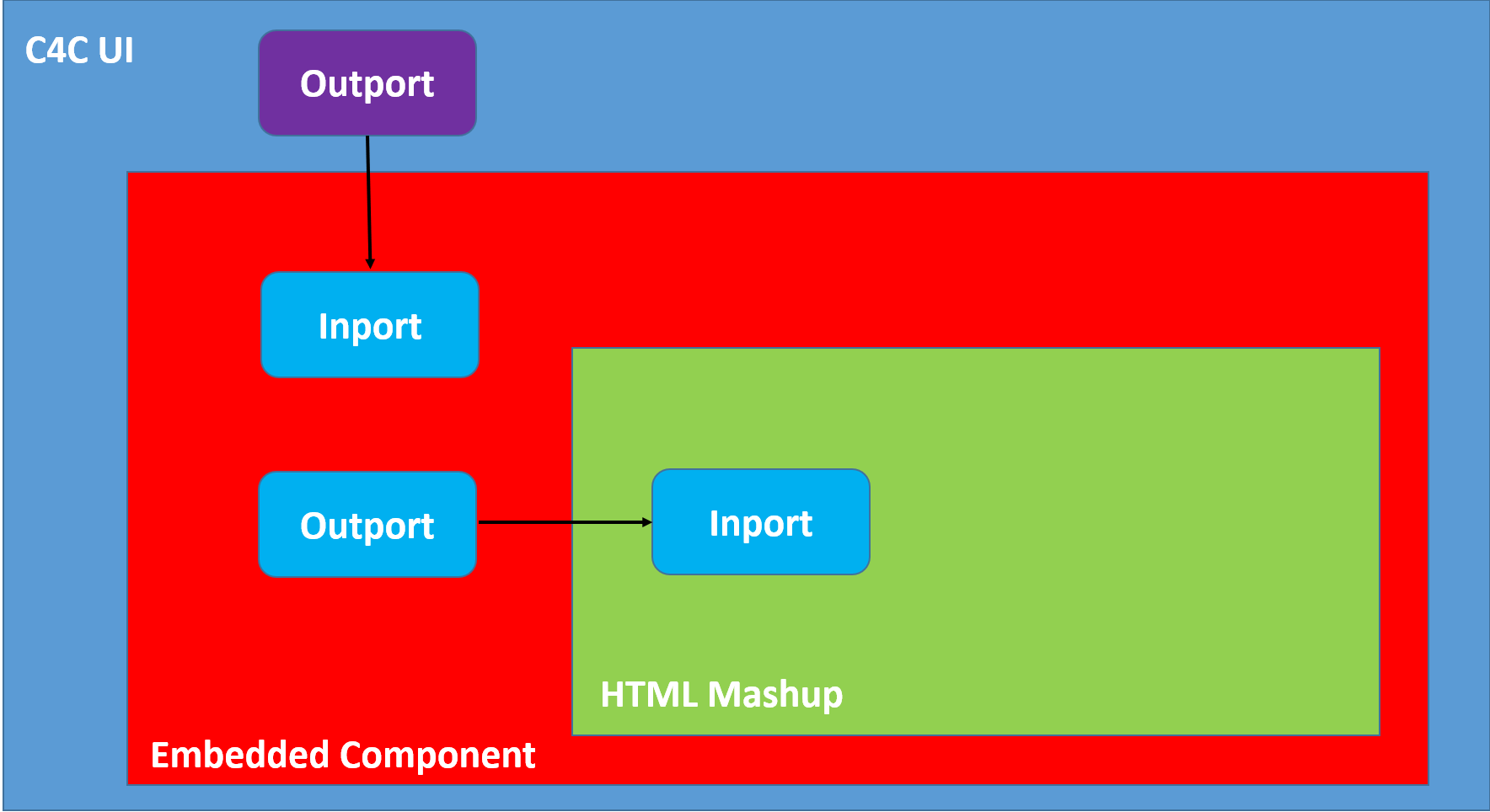 C4C UI

Outport

Inport

Outport

Inport

HTML Mashup

Embedded Component